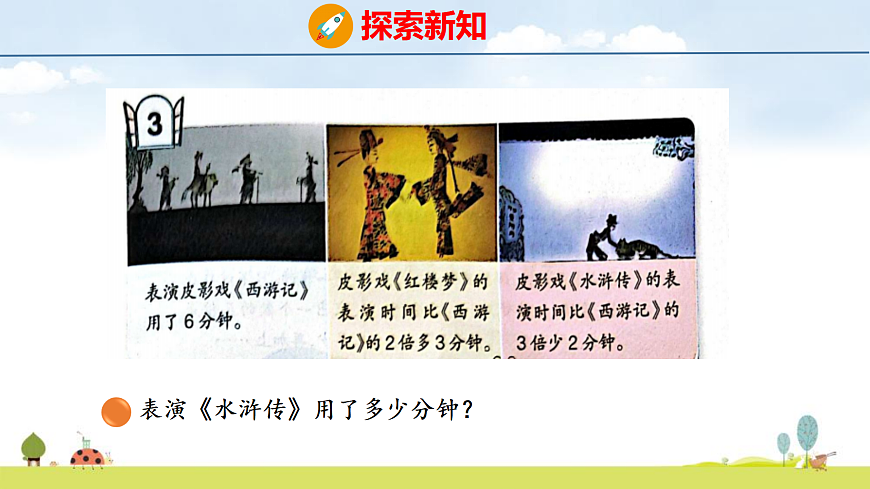 探索新知

3

表演皮影戏《西游记》用了6分钟。

皮影戏《红楼梦》的表演时间比《西游记》的2倍多3分钟。

皮影戏《水浒传》的表演时间比《西游记》的3倍少2分钟。

表演《水浒传》用了多少分钟？